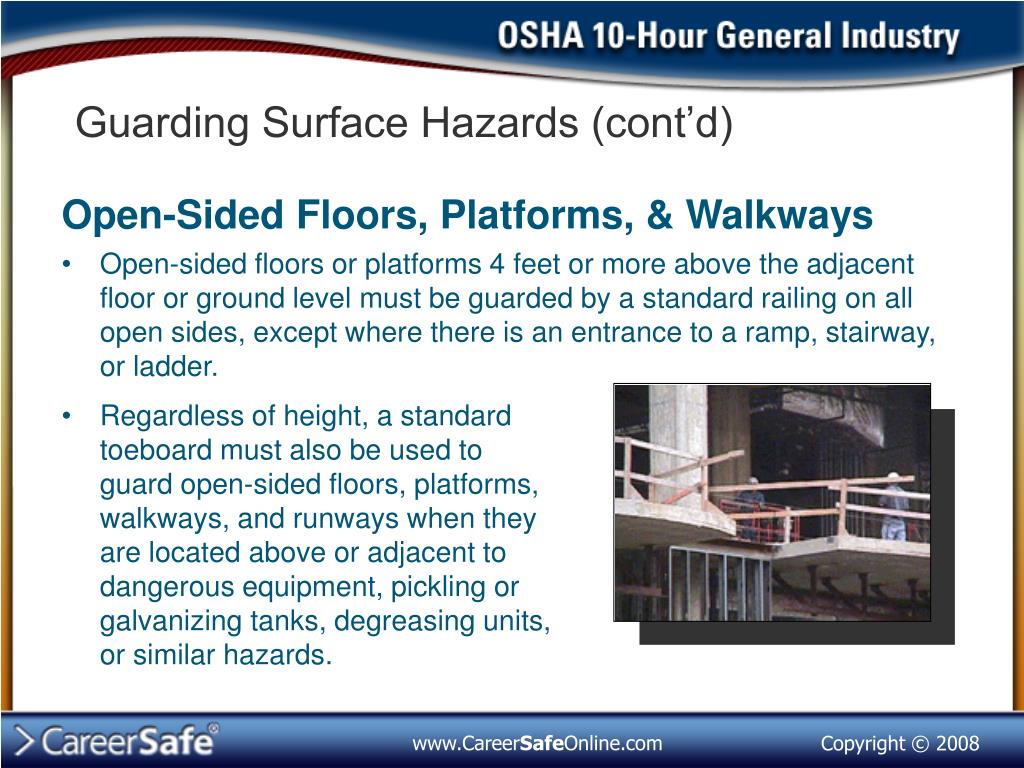 OSHA 10-Hour General Industry

Guarding Surface Hazards (cont'd)

Open-Sided Floors, Platforms, & Walkways

• Open-sided floors or platforms 4 feet or more above the adjacent floor or ground level must be guarded by a standard railing on all open sides, except where there is an entrance to a ramp, stairway, or ladder.

• Regardless of height, a standard toeboard must also be used to guard open-sided floors, platforms, walkways, and runways when they are located above or adjacent to dangerous equipment, pickling or galvanizing tanks, degreasing units, or similar hazards.

CareerSafe®

www.CareerSafeOnline.com

Copyright © 2008